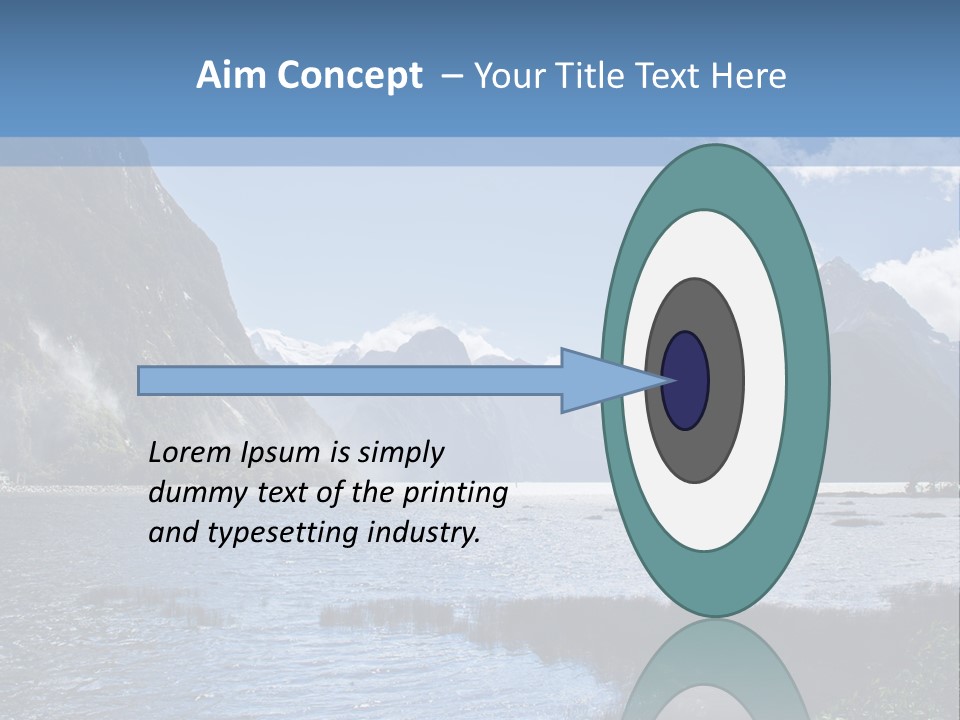 Aim Concept – Your Title Text Here

Lorem Ipsum is simply dummy text of the printing and typesetting industry.